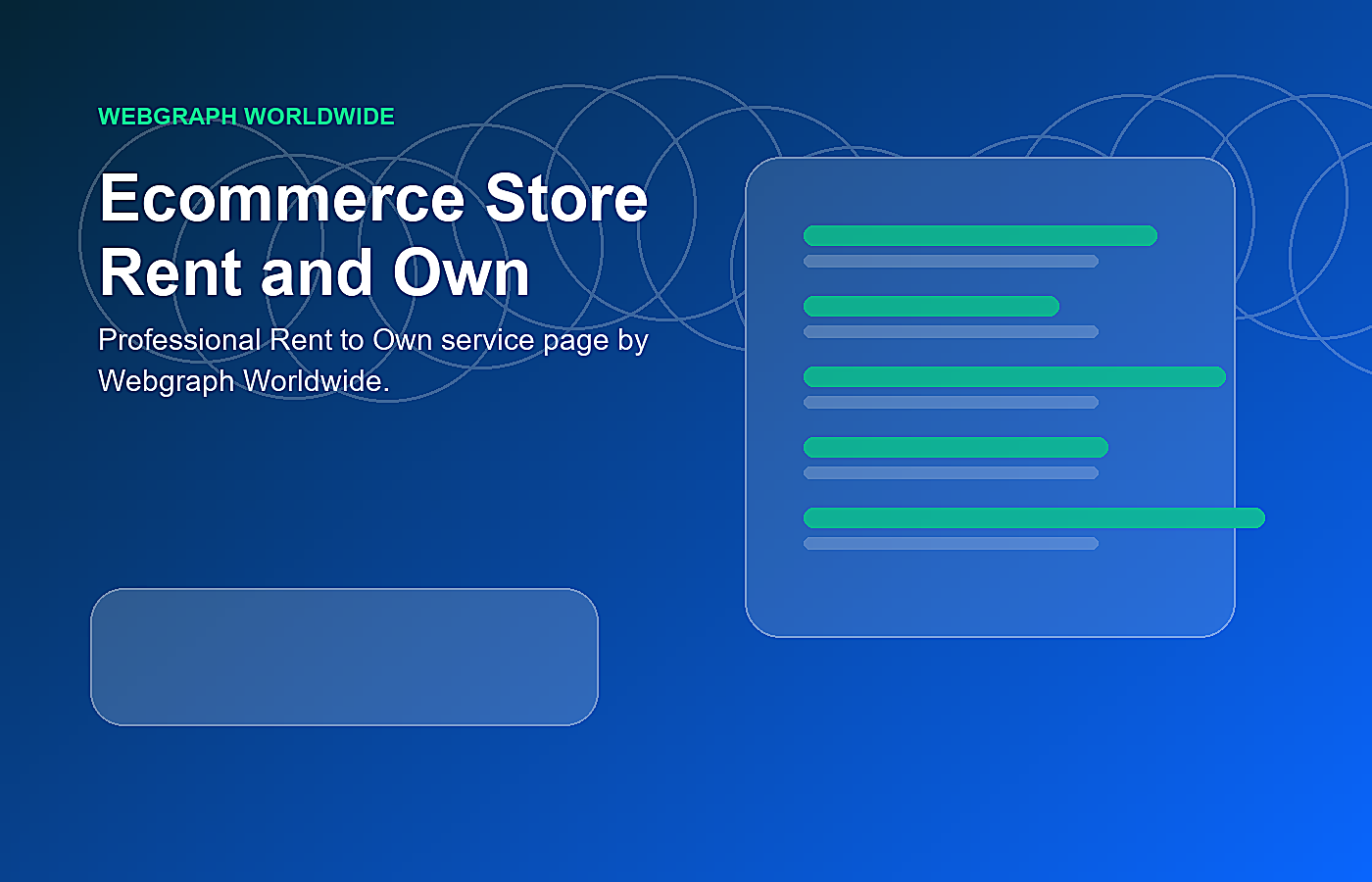 WEBGRAPH WORLDWIDE

Ecommerce Store Rent and Own

Professional Rent to Own service page by Webgraph Worldwide.